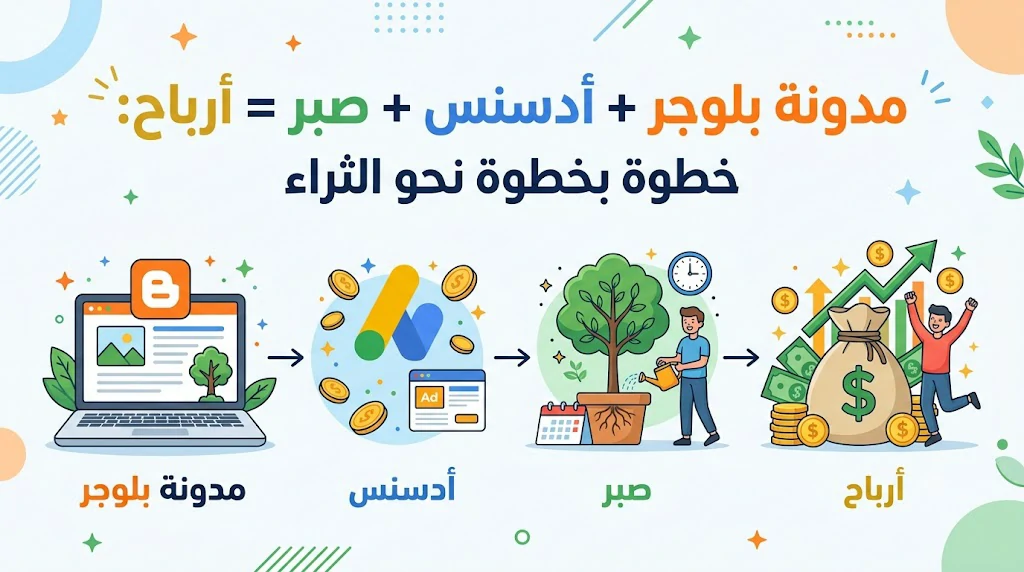 مدونة بلوجر + أدسنس + صبر = أرباح:
خطوة بخطوة نحو الثراء

Ad

مدونة بلوجر
أدسنس
صبر
أرباح